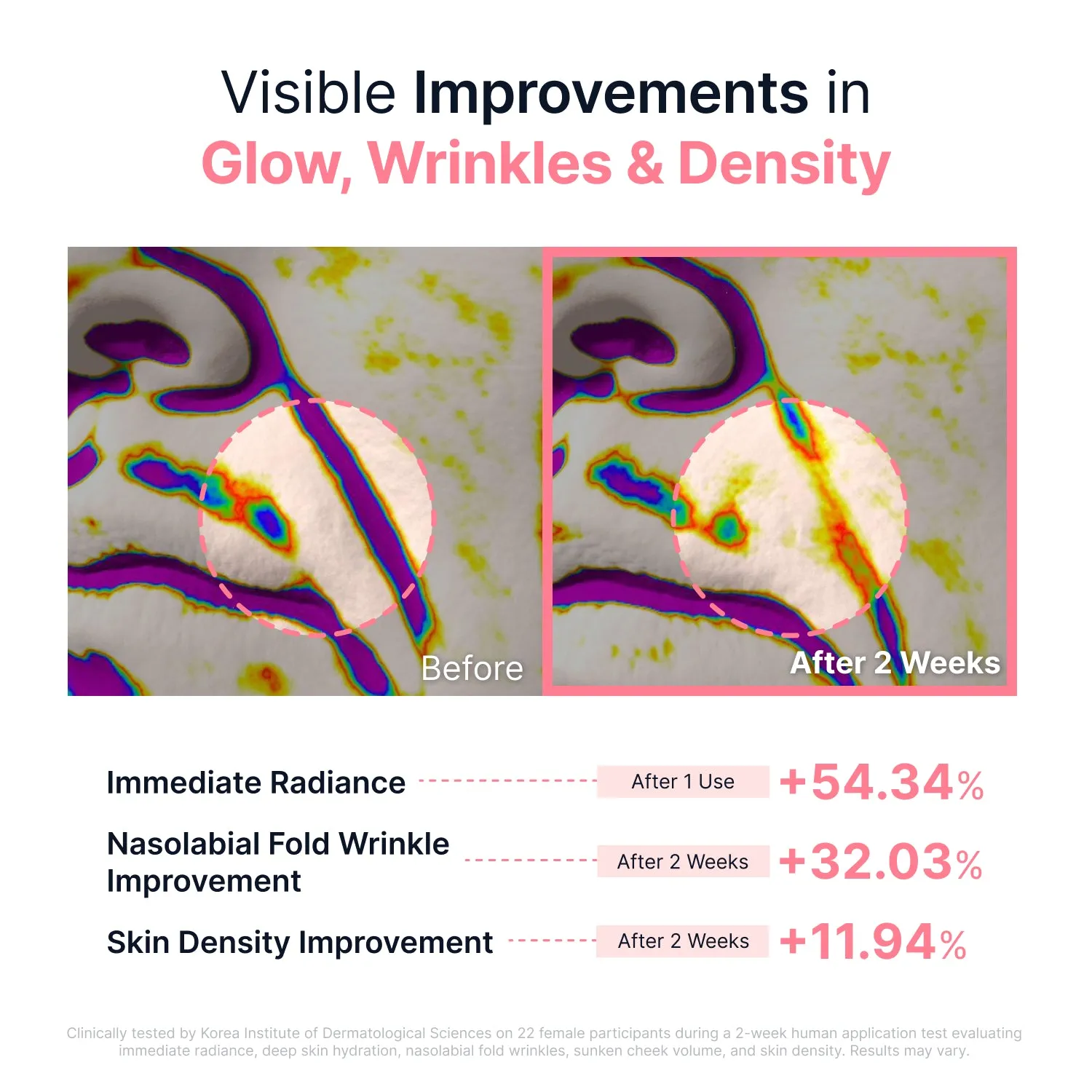 Visible Improvements in
Glow, Wrinkles & Density

Before

After 2 Weeks

Immediate Radiance After 1 Use +54.34%

Nasolabial Fold Wrinkle Improvement After 2 Weeks +32.03%

Skin Density Improvement After 2 Weeks +11.94%

Clinically tested by Korea Institute of Dermatological Sciences on 22 female participants during a 2-week human application test evaluating immediate radiance, deep skin hydration, nasolabial fold wrinkles, sunken cheek volume, and skin density. Results may vary.